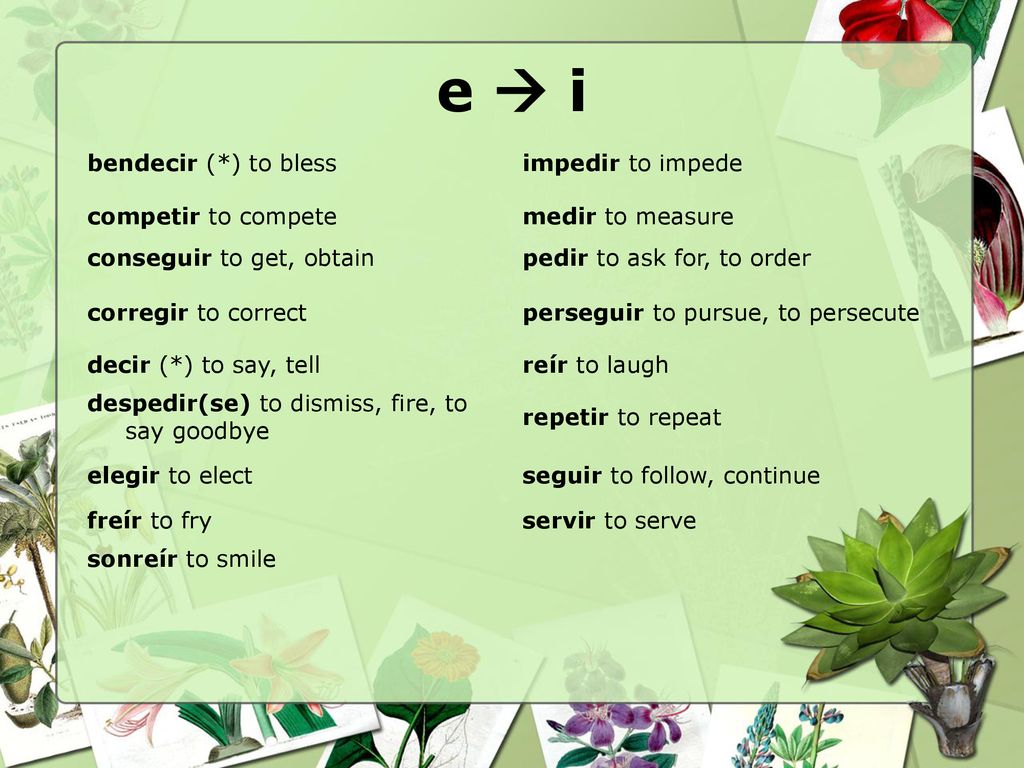 e → i

bendecir (*) to bless

competir to compete

conseguir to get, obtain

corregir to correct

decir (*) to say, tell

despedir(se) to dismiss, fire, to say goodbye

elegir to elect

freír to fry

sonreír to smile

impedir to impede

medir to measure

pedir to ask for, to order

perseguir to pursue, to persecute

reír to laugh

repetir to repeat

seguir to follow, continue

servir to serve